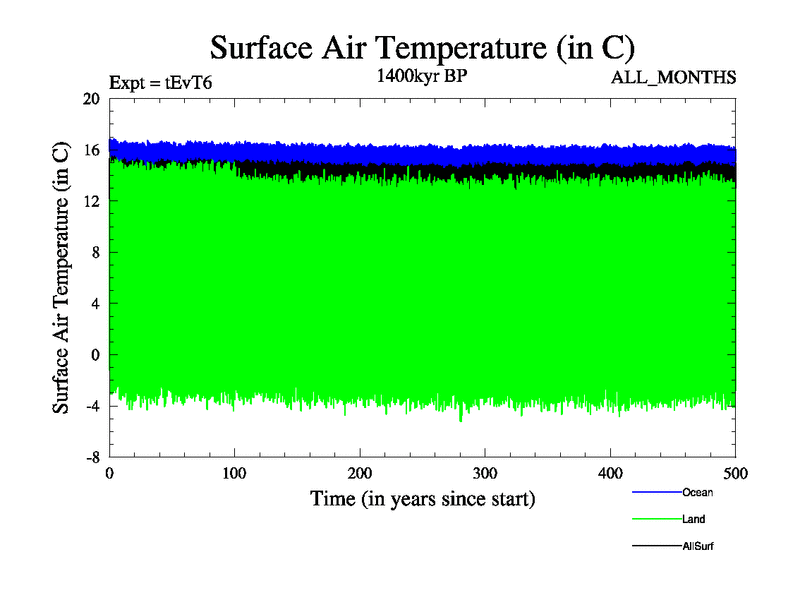 Surface Air Temperature (in C)

Expt = tEvT6

1400kyr BP

ALL_MONTHS

Surface Air Temperature (in C)

20
16
12
8
4
0
-4
-8

0
100
200
300
400
500

Time (in years since start)

Ocean
Land
AllSurf